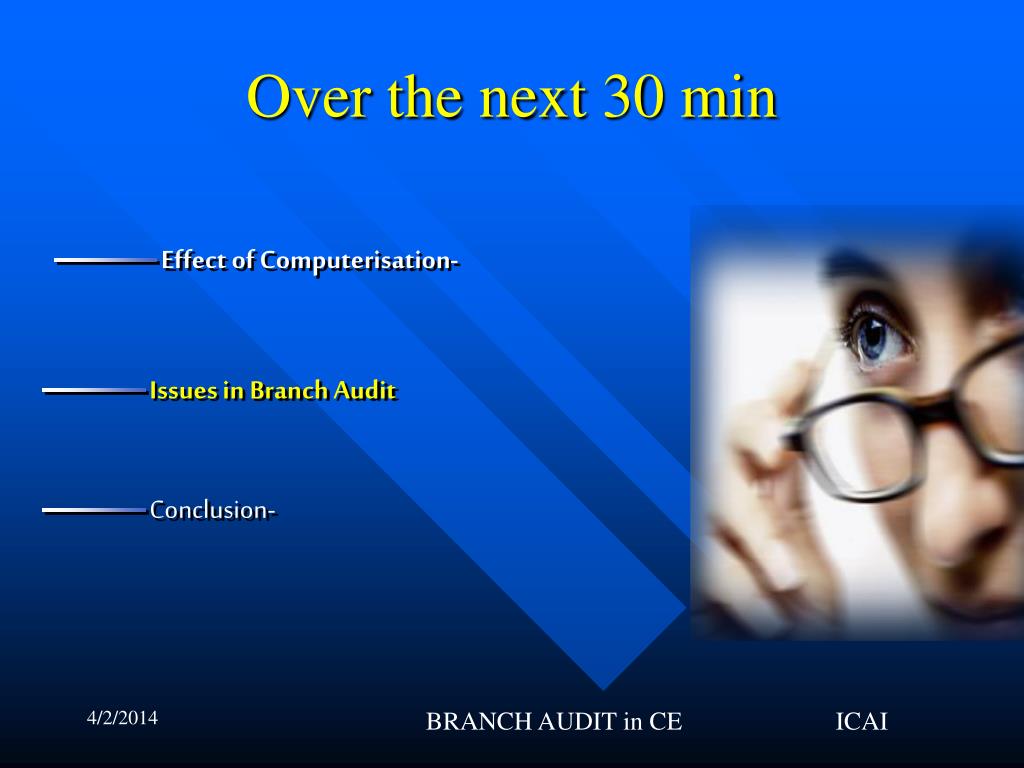 Over the next 30 min

Effect of Computerisation-

Issues in Branch Audit

Conclusion-

4/2/2014

BRANCH AUDIT in CE

ICAI